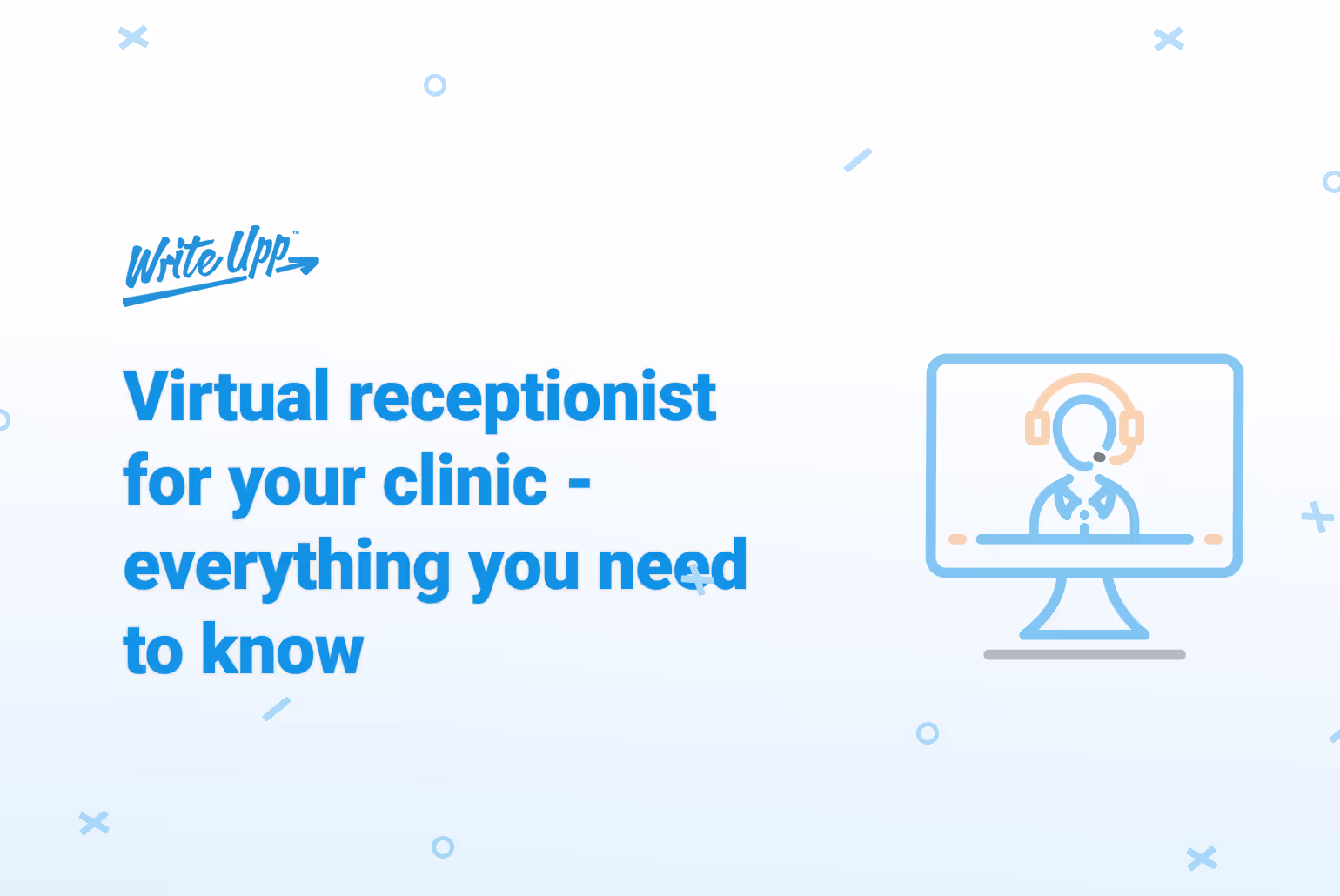 WriteUpp™

Virtual receptionist for your clinic - everything you need to know